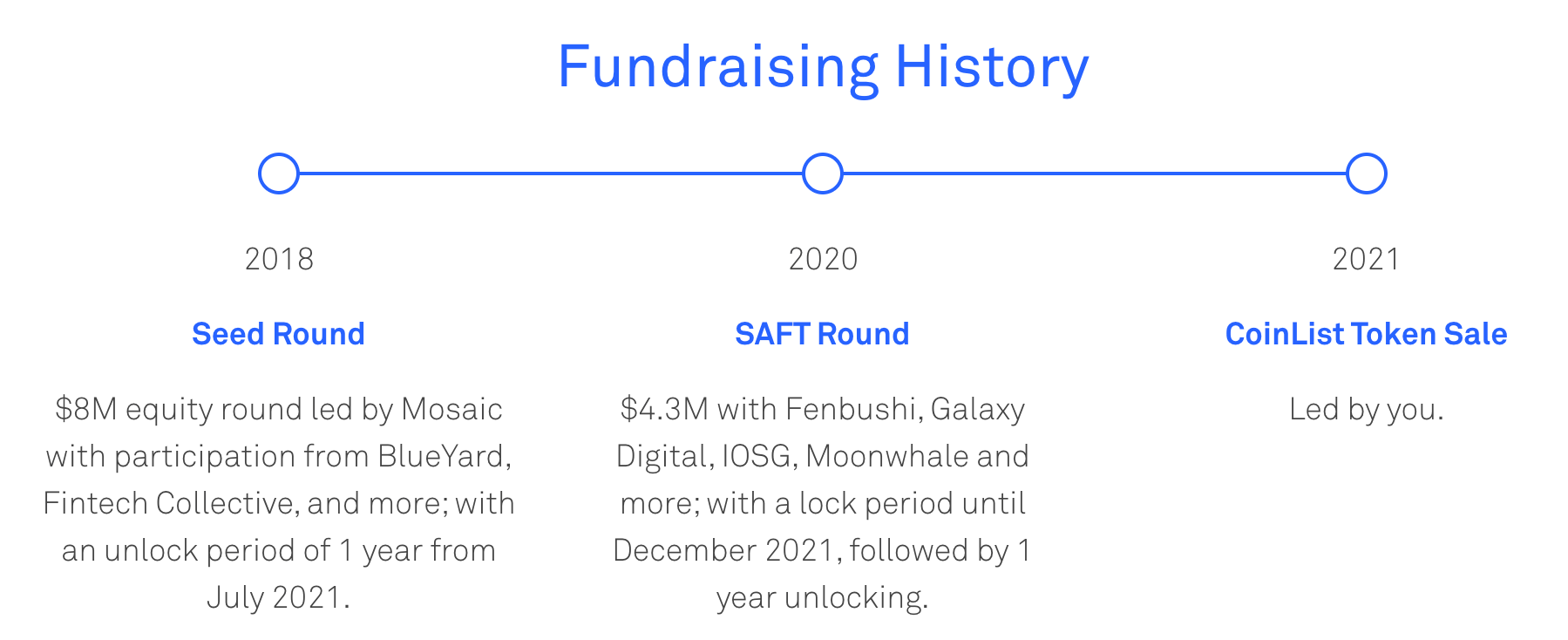 Fundraising History

2018

Seed Round

\$8M equity round led by Mosaic with participation from BlueYard, Fintech Collective, and more; with an unlock period of 1 year from July 2021.

2020

SAFT Round

\$4.3M with Fenbushi, Galaxy Digital, IOSG, Moonwhale and more; with a lock period until December 2021, followed by 1 year unlocking.

2021

CoinList Token Sale

Led by you.